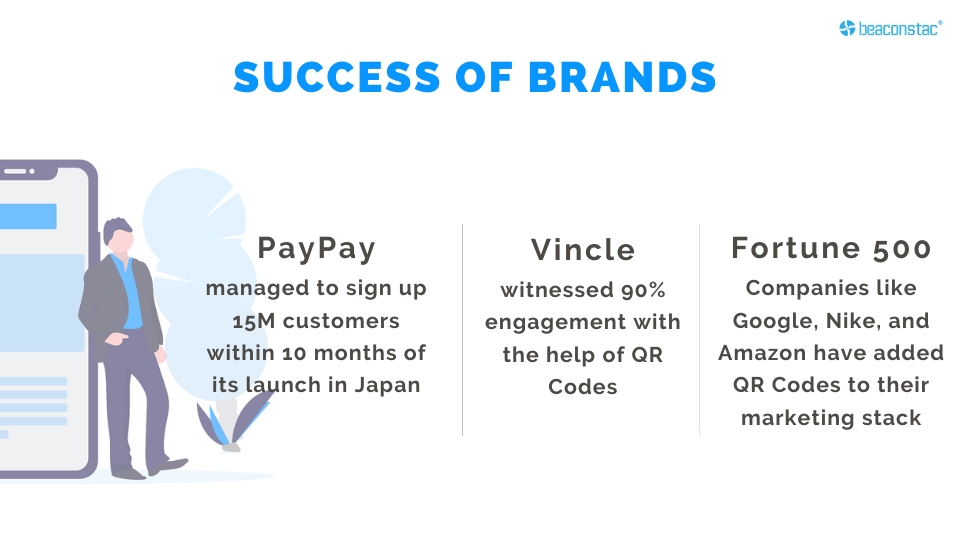 beaconstac®

SUCCESS OF BRANDS

PayPay
managed to sign up 15M customers within 10 months of its launch in Japan

Vincle
witnessed 90% engagement with the help of QR Codes

Fortune 500
Companies like Google, Nike, and Amazon have added QR Codes to their marketing stack